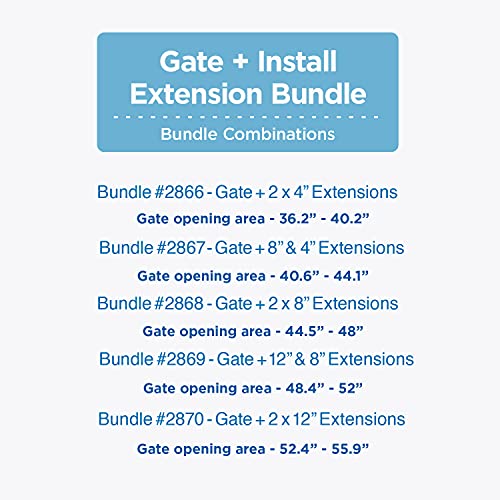 Gate + Install Extension Bundle

Bundle Combinations

Bundle #2866 - Gate + 2 x 4" Extensions

Gate opening area - 36.2" - 40.2"

Bundle #2867 - Gate + 8" & 4" Extensions

Gate opening area - 40.6" - 44.1"

Bundle #2868 - Gate + 2 x 8" Extensions

Gate opening area - 44.5" - 48"

Bundle #2869 - Gate + 12" & 8" Extensions

Gate opening area - 48.4" - 52"

Bundle #2870 - Gate + 2 x 12" Extensions

Gate opening area - 52.4" - 55.9"